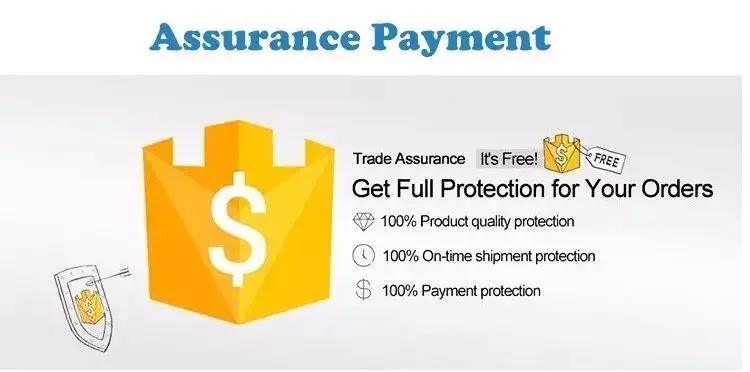 Assurance Payment

$

Trade Assurance It's Free! $ FREE

Get Full Protection for Your Orders

100% Product quality protection

100% On-time shipment protection

$ 100% Payment protection